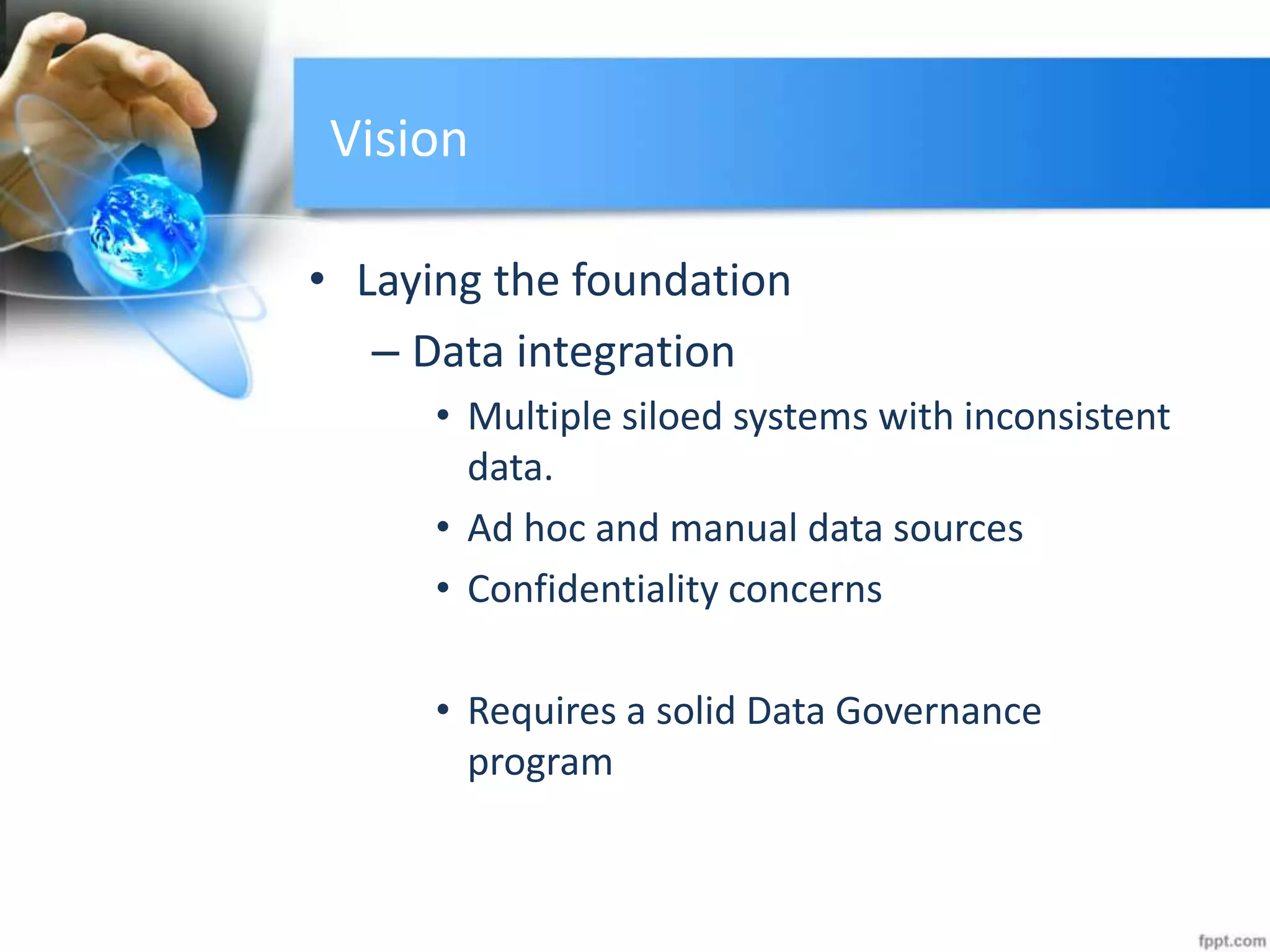 Vision

• Laying the foundation

– Data integration

• Multiple siloed systems with inconsistent data.

• Ad hoc and manual data sources

• Confidentiality concerns

• Requires a solid Data Governance program

fppt.com